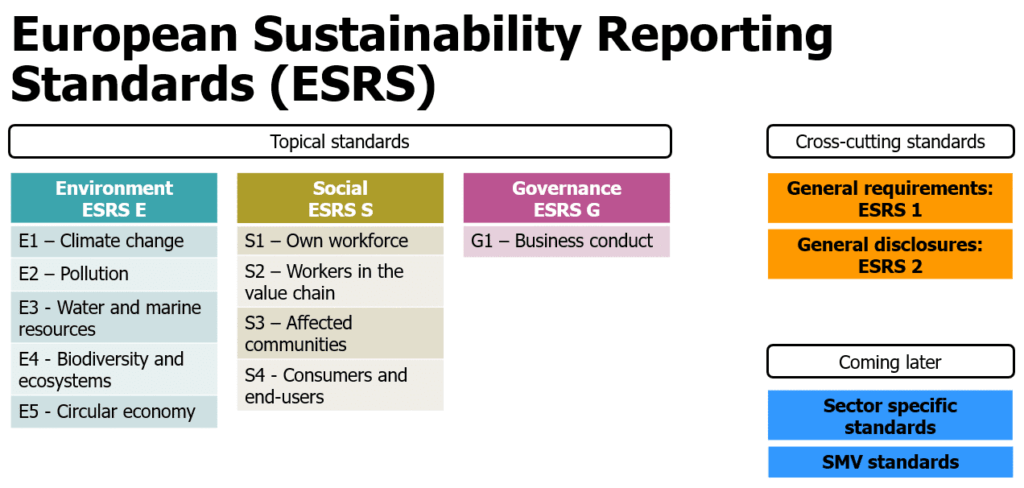 European Sustainability Reporting Standards (ESRS)

Topical standards

Environment ESRS E

E1 – Climate change

E2 – Pollution

E3 - Water and marine resources

E4 - Biodiversity and ecosystems

E5 - Circular economy

Social ESRS S

S1 – Own workforce

S2 – Workers in the value chain

S3 – Affected communities

S4 - Consumers and end-users

Governance ESRS G

G1 – Business conduct

Cross-cutting standards

General requirements: ESRS 1

General disclosures: ESRS 2

Coming later

Sector specific standards

SMV standards